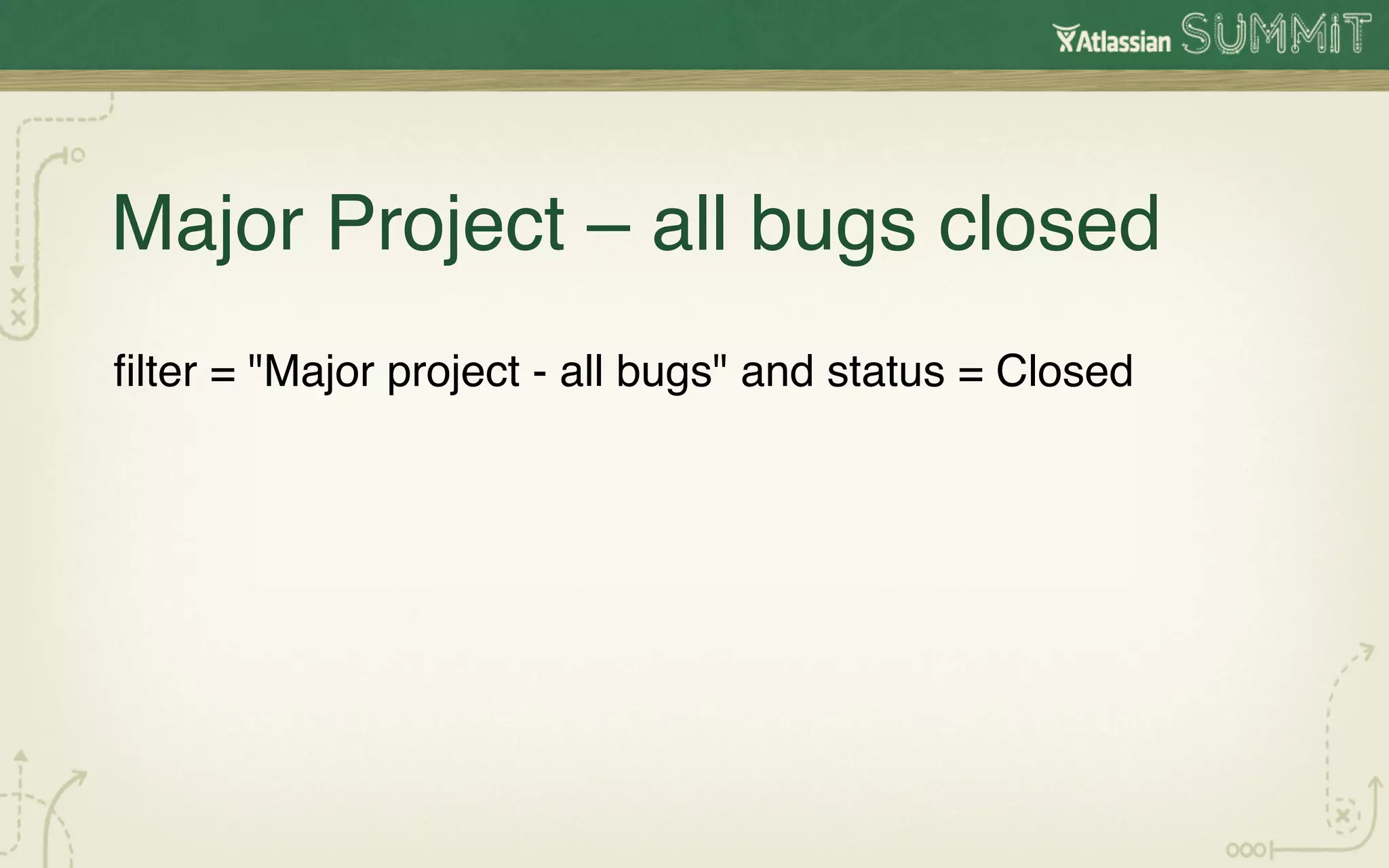 Atlassian SUMMIT

Major Project – all bugs closed

filter = "Major project - all bugs" and status = Closed